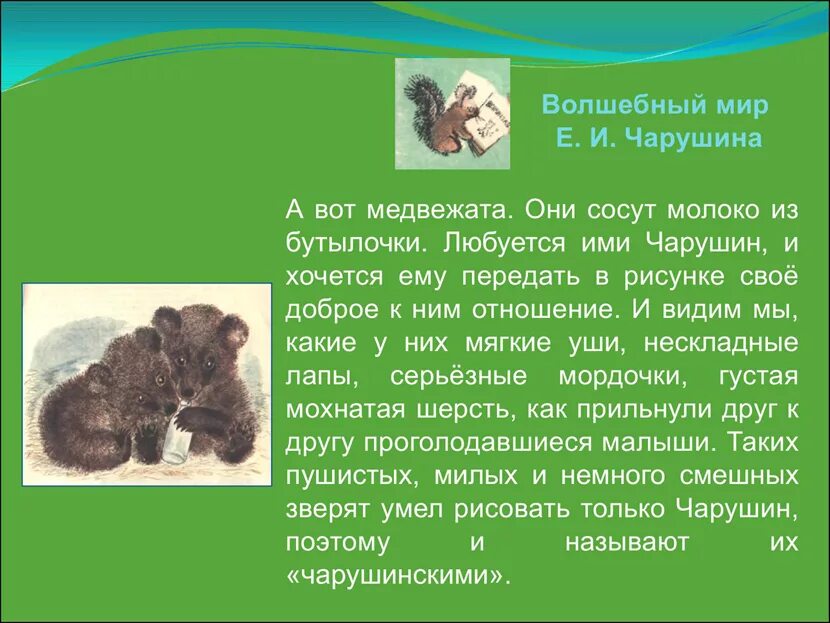 Волшебный мир
Е. И. Чарушина

А вот медвежата. Они сосут молоко из бутылочки. Любуется ими Чарушин, и хочется ему передать в рисунке своё доброе к ним отношение. И видим мы, какие у них мягкие уши, нескладные лапы, серьёзные мордочки, густая мохнатая шерсть, как прильнули друг к другу проголодавшиеся малыши. Таких пушистых, милых и немного смешных зверят умел рисовать только Чарушин, поэтому и называют их «чарушинскими».